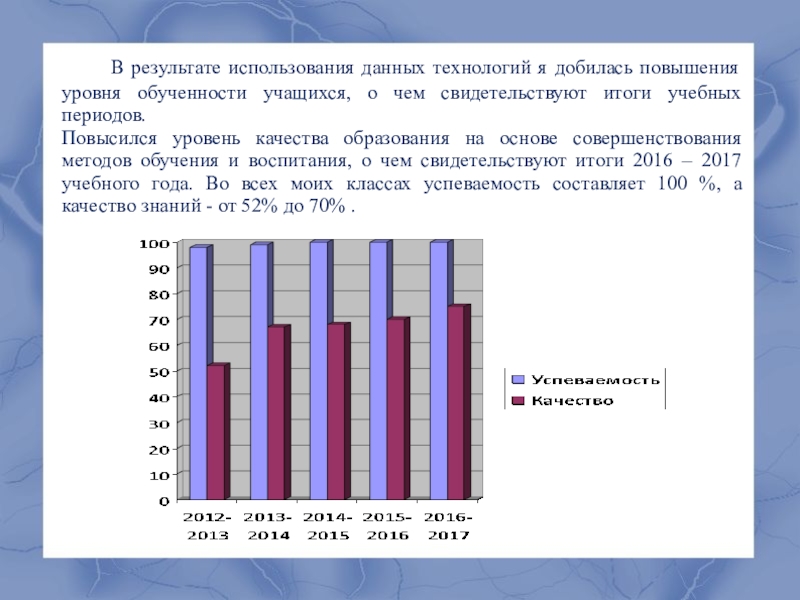 В результате использования данных технологий я добилась повышения уровня обученности учащихся, о чем свидетельствуют итоги учебных периодов.
Повысился уровень качества образования на основе совершенствования методов обучения и воспитания, о чем свидетельствуют итоги 2016 – 2017 учебного года. Во всех моих классах успеваемость составляет 100 %, а качество знаний - от 52% до 70% .

100
90
80
70
60
50
40
30
20
10
0

2012-2013
2013-2014
2014-2015
2015-2016
2016-2017

Успеваемость
Качество